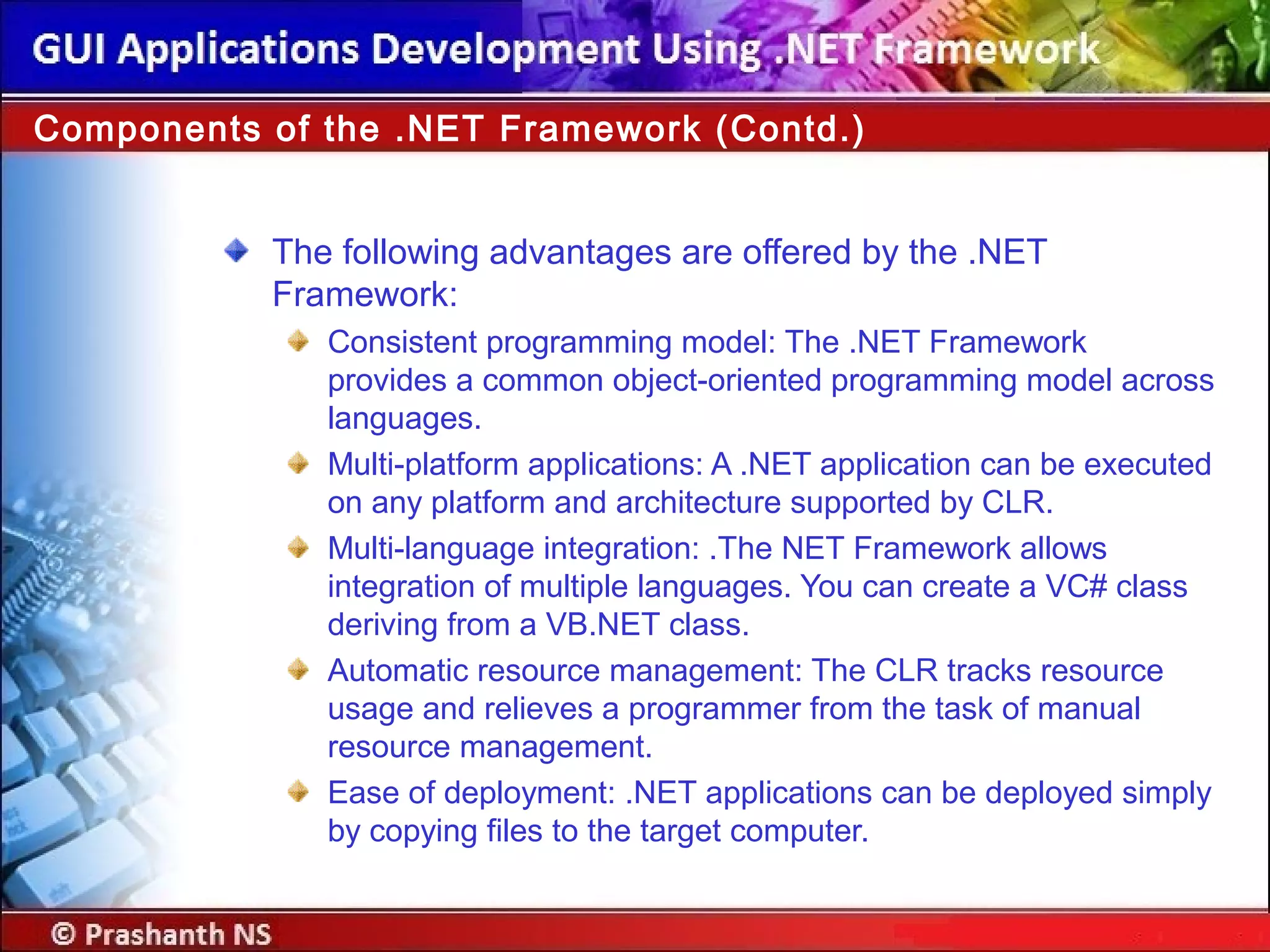 GUI Applications Development Using .NET Framework

Components of the .NET Framework (Contd.)

The following advantages are offered by the .NET Framework:

Consistent programming model: The .NET Framework provides a common object-oriented programming model across languages.

Multi-platform applications: A .NET application can be executed on any platform and architecture supported by CLR.

Multi-language integration: .The NET Framework allows integration of multiple languages. You can create a VC# class deriving from a VB.NET class.

Automatic resource management: The CLR tracks resource usage and relieves a programmer from the task of manual resource management.

Ease of deployment: .NET applications can be deployed simply by copying files to the target computer.

© Prashanth NS